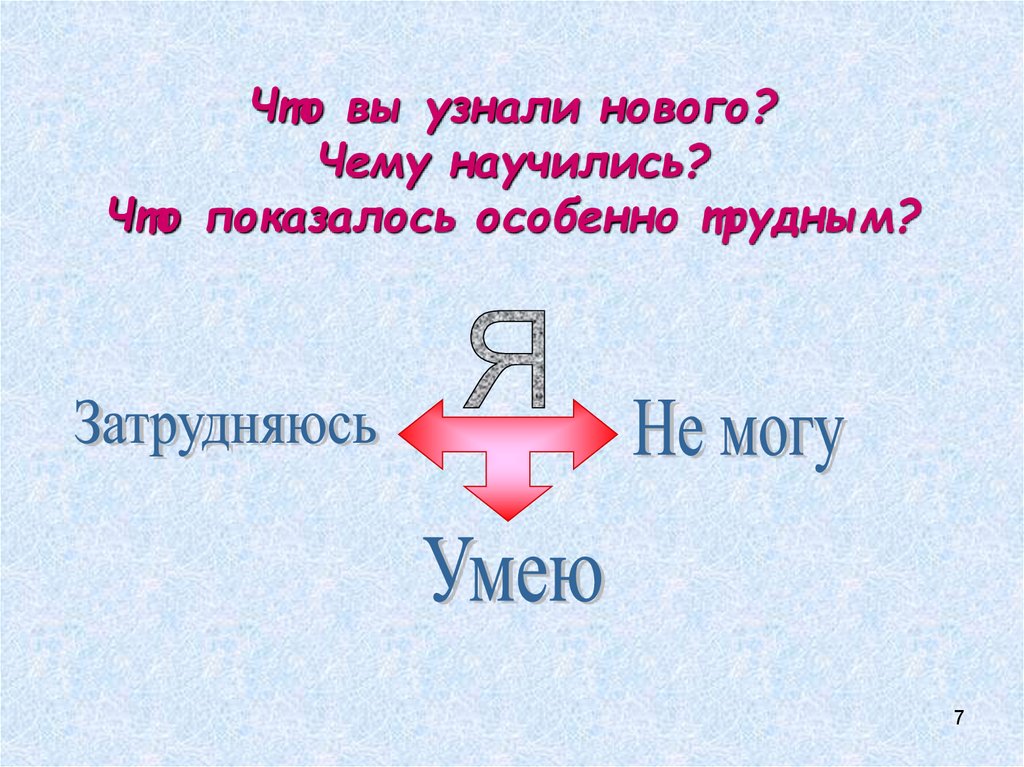 Что вы узнали нового?
Чему научились?
Что показалось особенно трудным?

Я

Затрудняюсь

Не могу

Умею

7